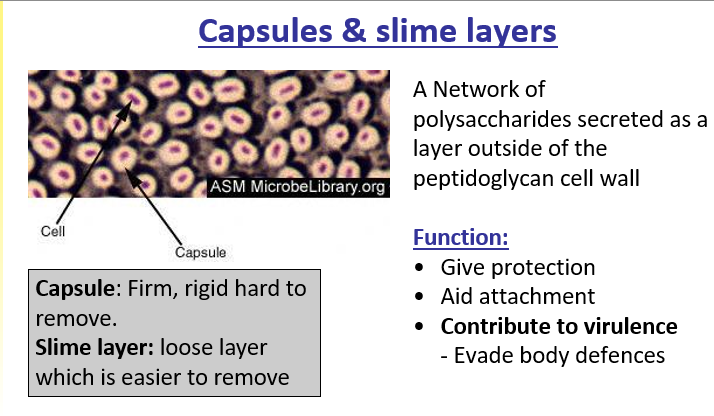 Capsules & slime layers

ASM MicrobeLibrary.org

Cell

Capsule

Capsule: Firm, rigid hard to remove.
Slime layer: loose layer which is easier to remove

A Network of polysaccharides secreted as a layer outside of the peptidoglycan cell wall

Function:
• Give protection
• Aid attachment
• Contribute to virulence
- Evade body defences